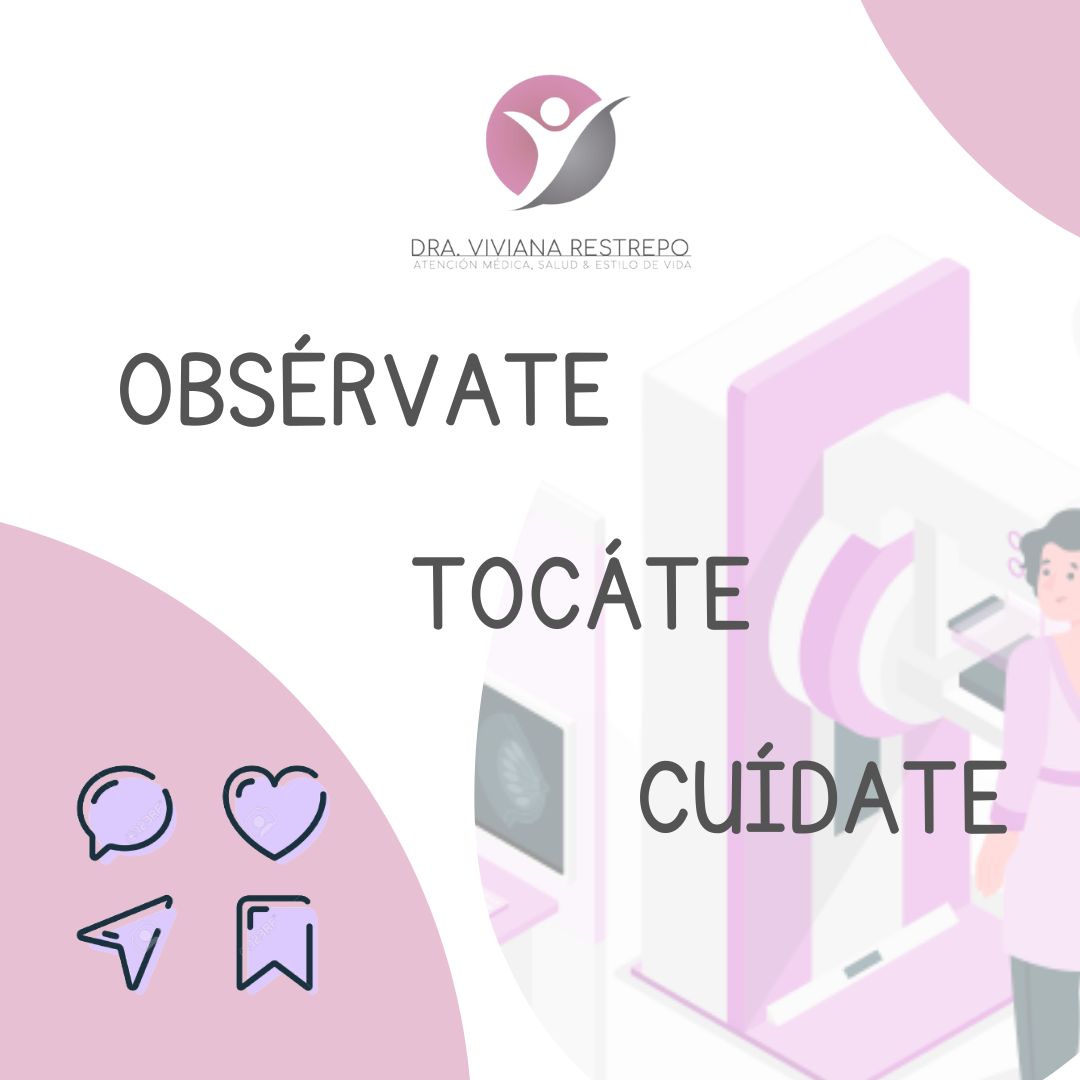 DRA. VIVIANA RESTREPO
ATENCIÓN MÉDICA, SALUD & ESTILO DE VIDA

OBSÉRVATE

TOCÁTE

CUÍDATE